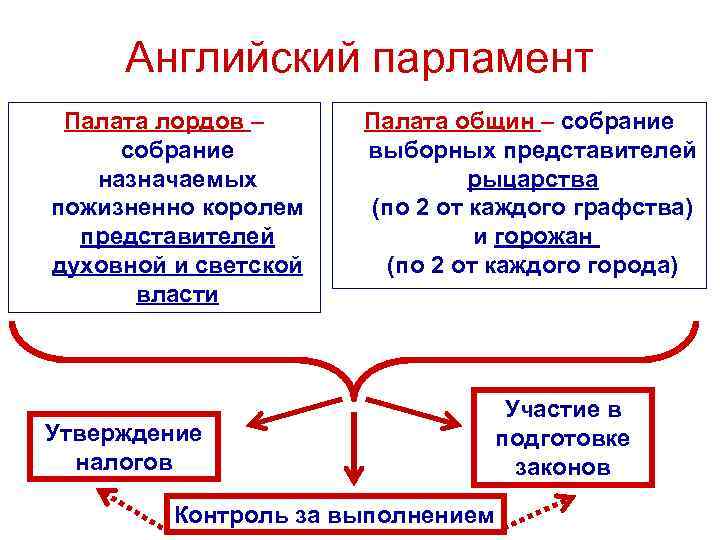 Английский парламент

Палата лордов – собрание назначаемых пожизненно королем представителей духовной и светской власти

Палата общин – собрание выборных представителей рыцарства (по 2 от каждого графства) и горожан (по 2 от каждого города)

Утверждение налогов

Участие в подготовке законов

Контроль за выполнением